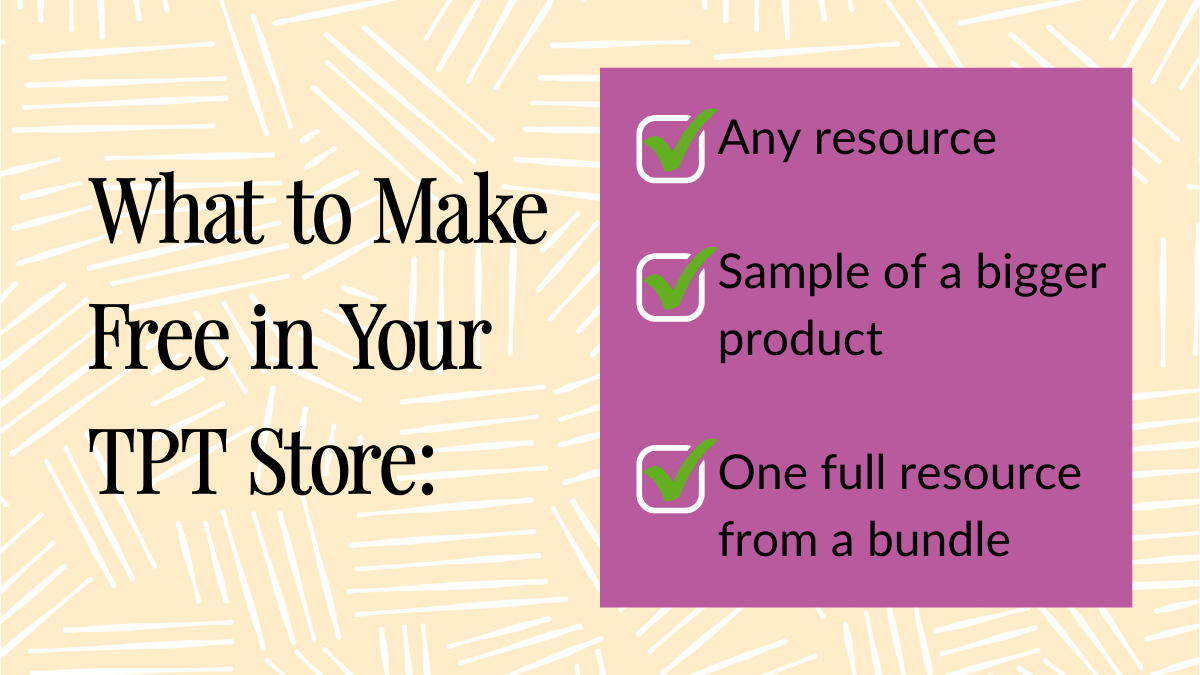 What to Make Free in Your TPT Store:

Any resource

Sample of a bigger product

One full resource from a bundle